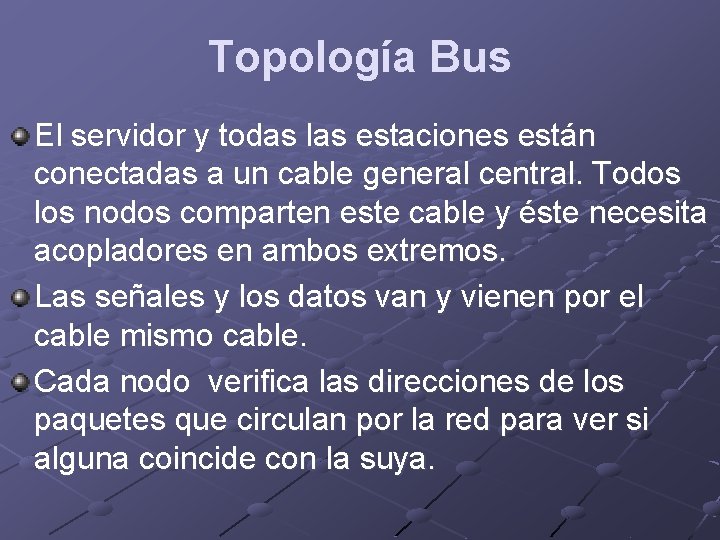 Topología Bus

El servidor y todas las estaciones están conectadas a un cable general central. Todos los nodos comparten este cable y éste necesita acopladores en ambos extremos.

Las señales y los datos van y vienen por el cable mismo cable.

Cada nodo  verifica las direcciones de los paquetes que circulan por la red para ver si alguna coincide con la suya.